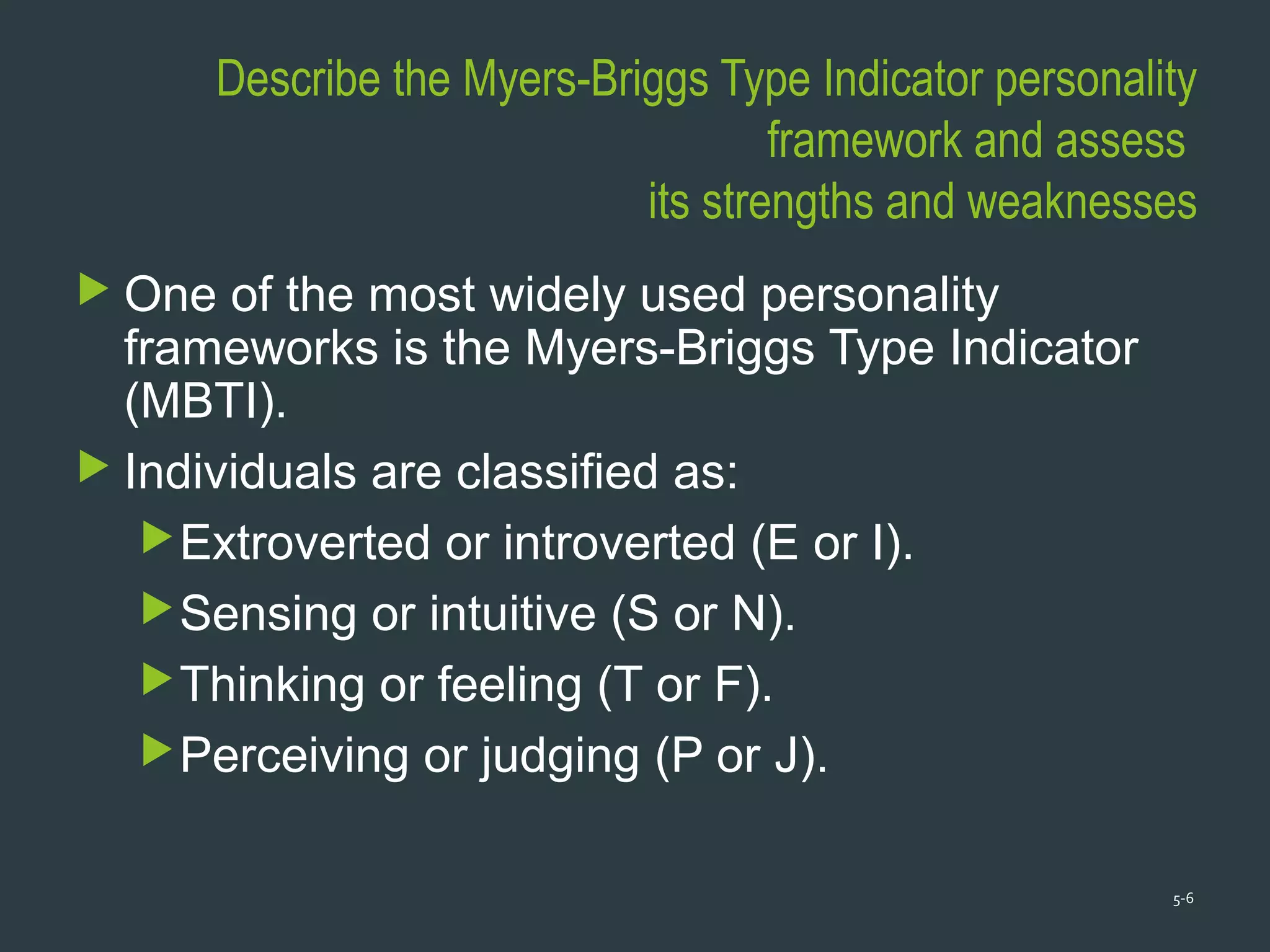 Describe the Myers-Briggs Type Indicator personality framework and assess its strengths and weaknesses

One of the most widely used personality frameworks is the Myers-Briggs Type Indicator (MBTI).

Individuals are classified as:

Extroverted or introverted (E or I).

Sensing or intuitive (S or N).

Thinking or feeling (T or F).

Perceiving or judging (P or J).

5-6